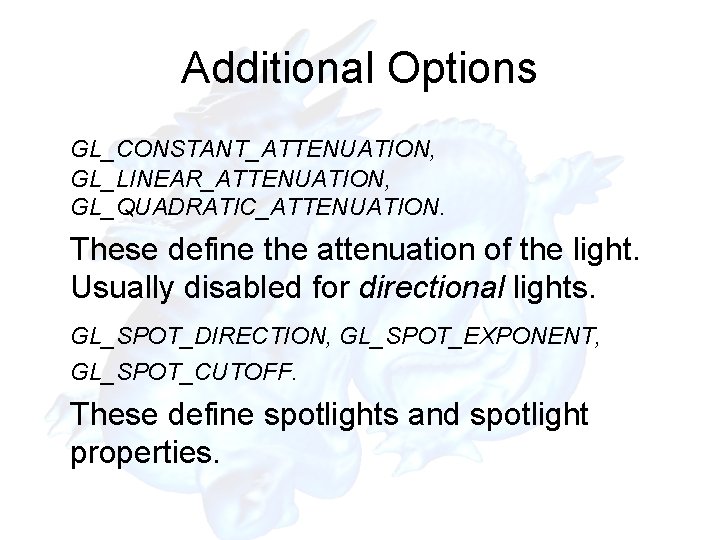 Additional Options

GL_CONSTANT_ATTENUATION,
GL_LINEAR_ATTENUATION,
GL_QUADRATIC_ATTENUATION.

These define the attenuation of the light. Usually disabled for directional lights.

GL_SPOT_DIRECTION, GL_SPOT_EXPONENT, GL_SPOT_CUTOFF.

These define spotlights and spotlight properties.